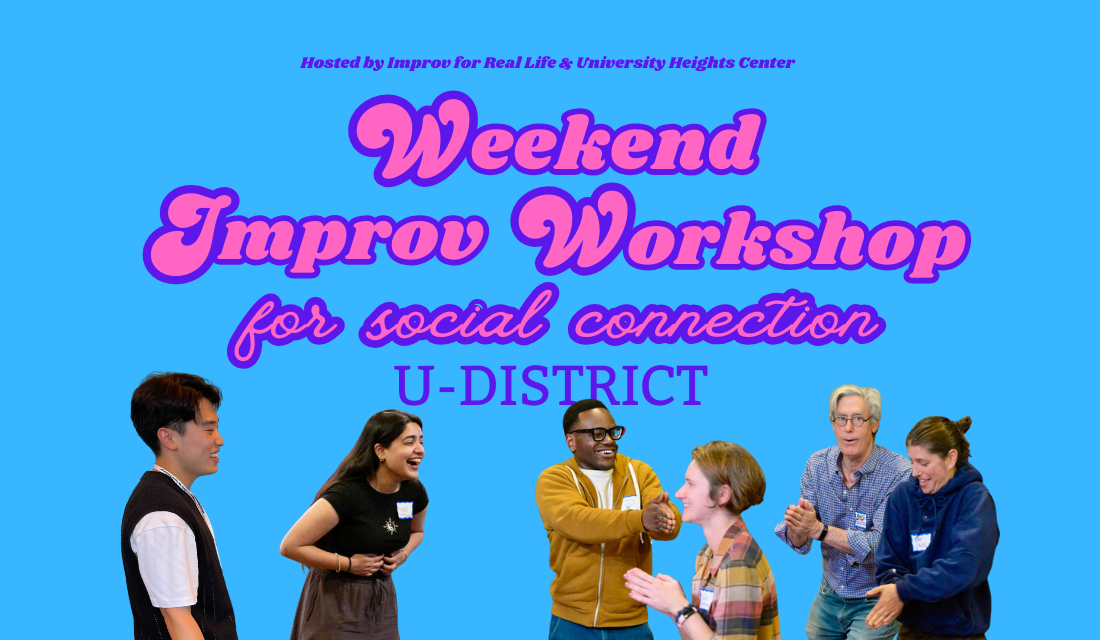 Hosted by Improv for Real Life & University Heights Center

Weekend Improv Workshop

for social connection

U-DISTRICT